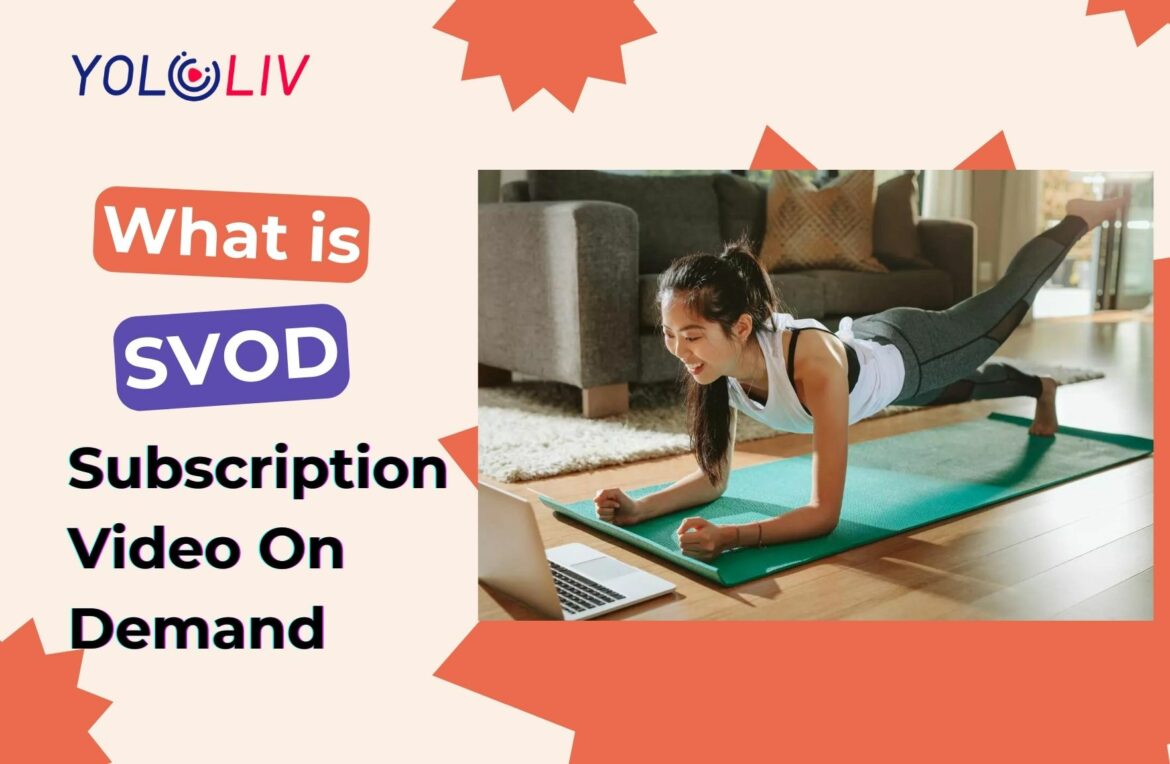 YOLOLIV

What is

SVOD

Subscription Video On Demand